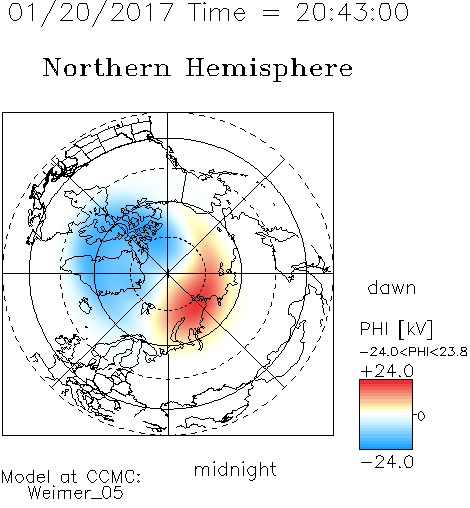 01/20/2017 Time = 20:43:00

Northern Hemisphere

dawn

PHI [kV]
−24.0<PHI<23.8
+24.0
0
−24.0

midnight

Model at CCMC:
Weimer_05